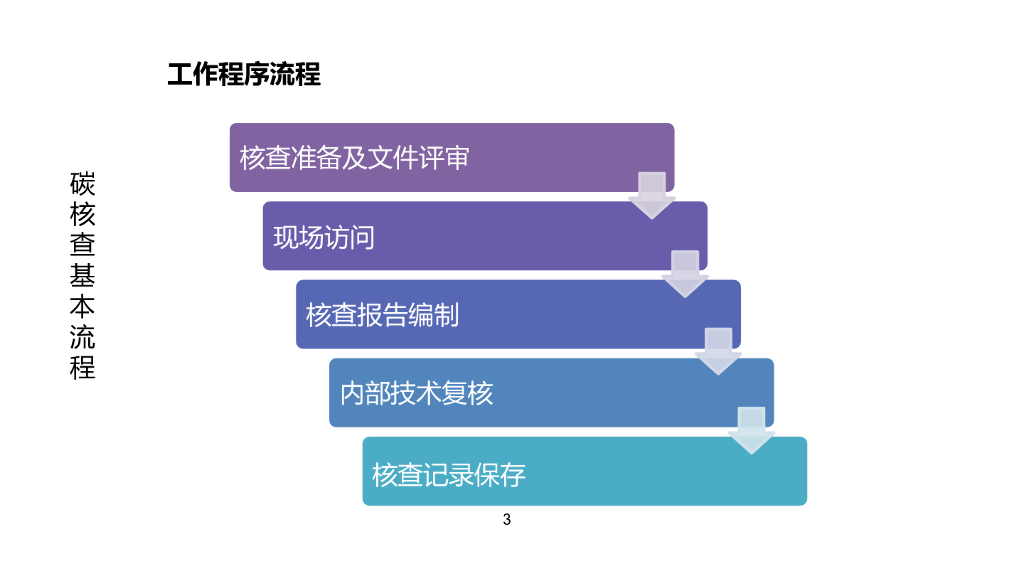 工作程序流程

碳核查基本流程

核查准备及文件评审

现场访问

核查报告编制

内部技术复核

核查记录保存

3